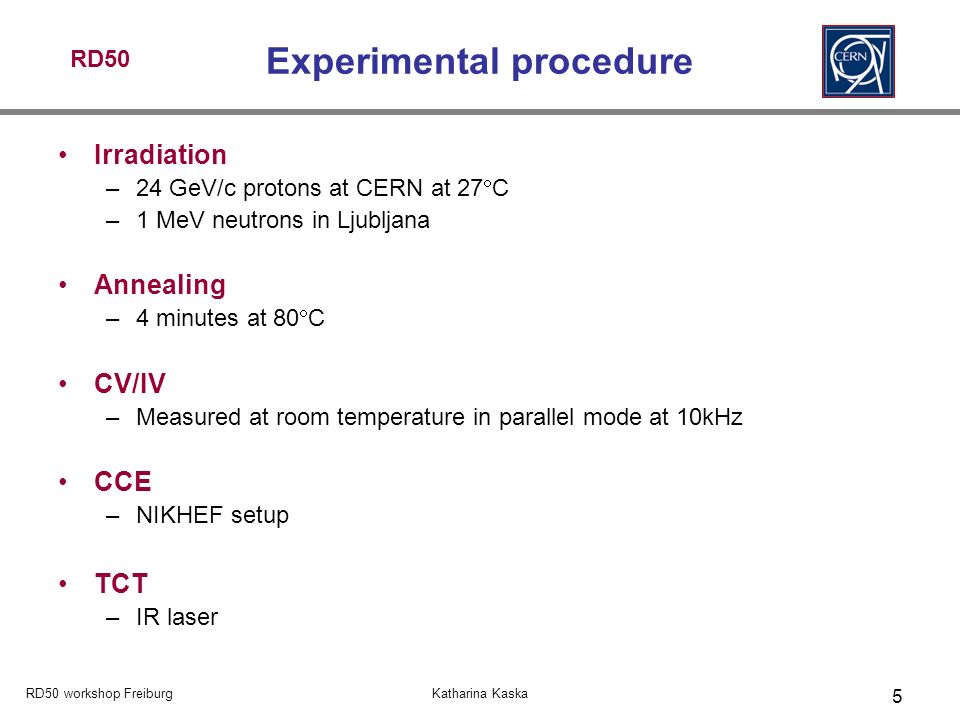 RD50

Experimental procedure

CERN

• Irradiation
– 24 GeV/c protons at CERN at 27°C
– 1 MeV neutrons in Ljubljana

• Annealing
– 4 minutes at 80°C

• CV/IV
– Measured at room temperature in parallel mode at 10kHz

• CCE
– NIKHEF setup

• TCT
– IR laser

RD50 workshop Freiburg

Katharina Kaska

5